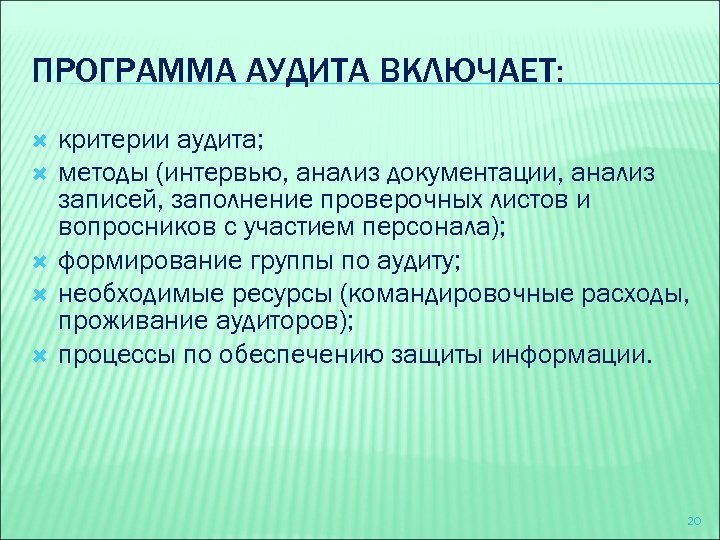 ПРОГРАММА АУДИТА ВКЛЮЧАЕТ:

критерии аудита;

методы (интервью, анализ документации, анализ записей, заполнение проверочных листов и вопросников с участием персонала);

формирование группы по аудиту;

необходимые ресурсы (командировочные расходы, проживание аудиторов);

процессы по обеспечению защиты информации.

20